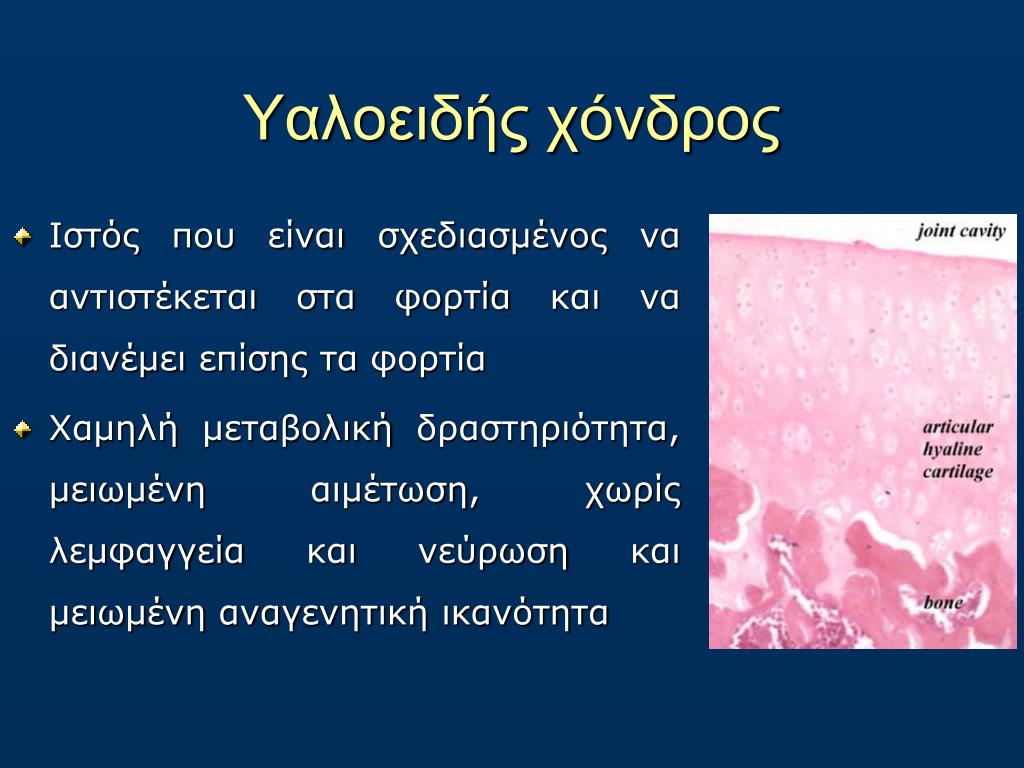 Υαλοειδής χόνδρος

Ιστός που είναι σχεδιασμένος να αντιστέκεται στα φορτία και να διανέμει επίσης τα φορτία

Χαμηλή μεταβολική δραστηριότητα, μειωμένη αιμέτωση, χωρίς λεμφαγγεία και νεύρωση και μειωμένη αναγενητική ικανότητα

joint cavity

articular hyaline cartilage

bone